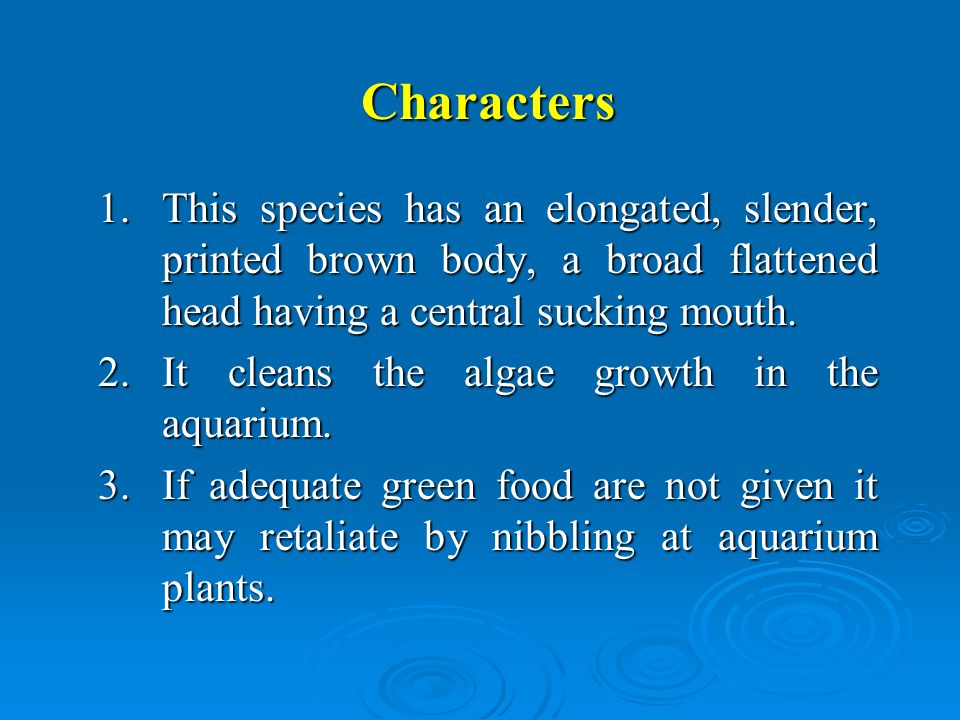 Characters

1. This species has an elongated, slender, printed brown body, a broad flattened head having a central sucking mouth.
2. It cleans the algae growth in the aquarium.
3. If adequate green food are not given it may retaliate by nibbling at aquarium plants.